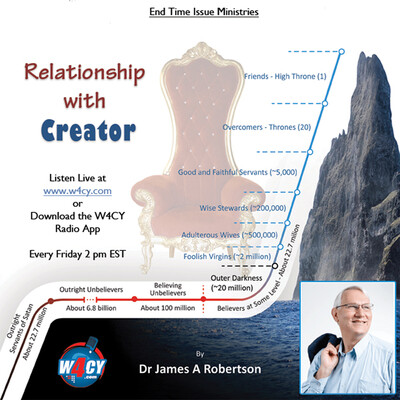 End Time Issue Ministries

Relationship with Creator

Listen Live at www.w4cy.com or Download the W4CY Radio App

Every Friday 2 pm EST

Friends - High Throne (1)

Overcomers - Thrones (20)

Good and Faithful Servants (~5,000)

Wise Stewards (~200,000)

Adulterous Wives (~500,000)

Foolish Virgins (~2 million)

Outer Darkness (~20 million)

Believers at Some Level - About 22.7 million

Believing Unbelievers

About 100 million

Outright Unbelievers

About 6.8 billion

Outright Servants of Satan

About 22.7 million

W4CY .com

By

Dr James A Robertson